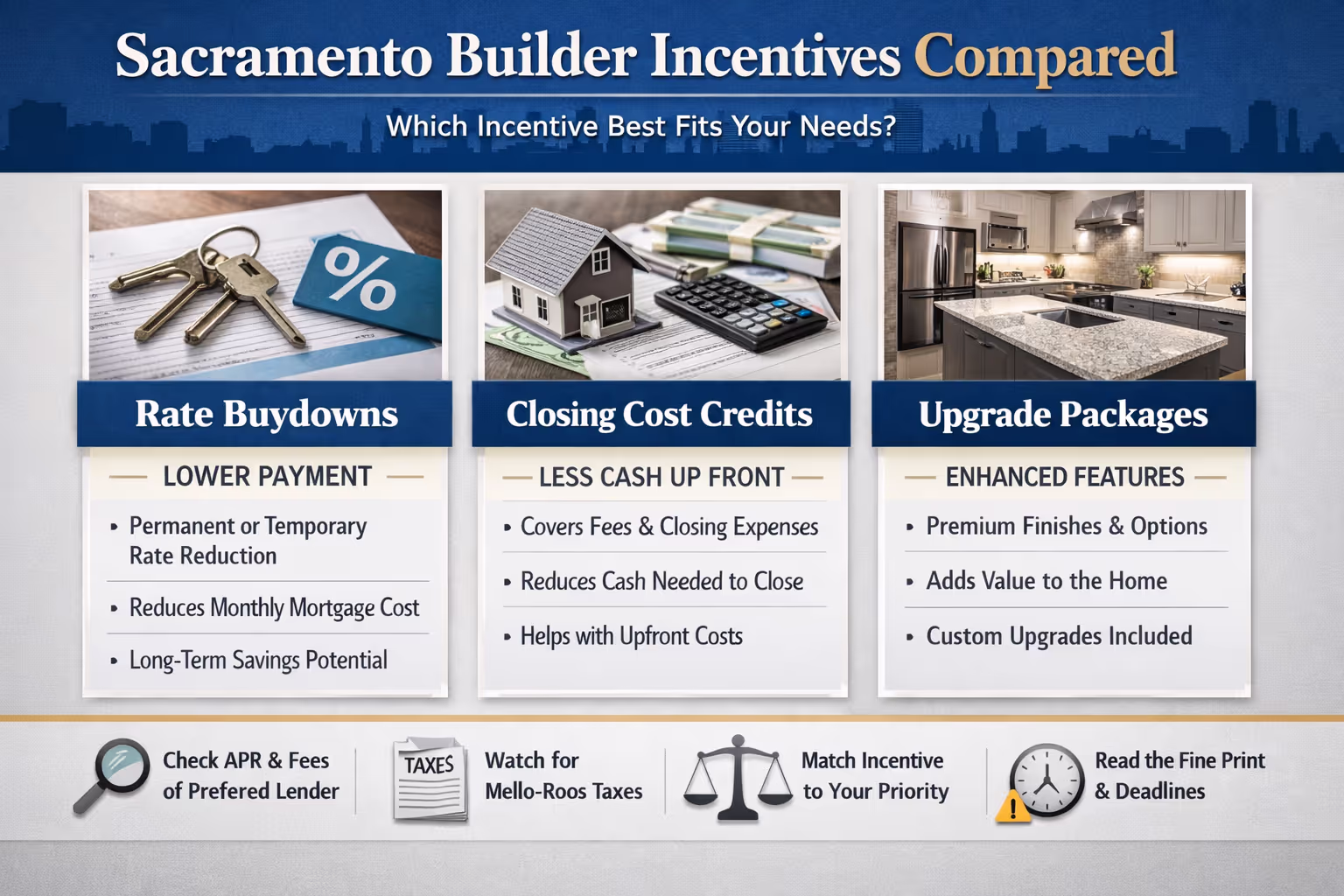 Sacramento Builder Incentives Compared

Which Incentive Best Fits Your Needs?

%

Rate Buydowns

LOWER PAYMENT

• Permanent or Temporary Rate Reduction

• Reduces Monthly Mortgage Cost

• Long-Term Savings Potential

Closing Cost Credits

LESS CASH UP FRONT

• Covers Fees & Closing Expenses

• Reduces Cash Needed to Close

• Helps with Upfront Costs

Upgrade Packages

ENHANCED FEATURES

• Premium Finishes & Options

• Adds Value to the Home

• Custom Upgrades Included

Check APR & Fees of Prefered Lender

TAXES

Watch for Mello-Roos Taxes

Match Incentive to Your Priority

Read the Fine Print & Deadlines